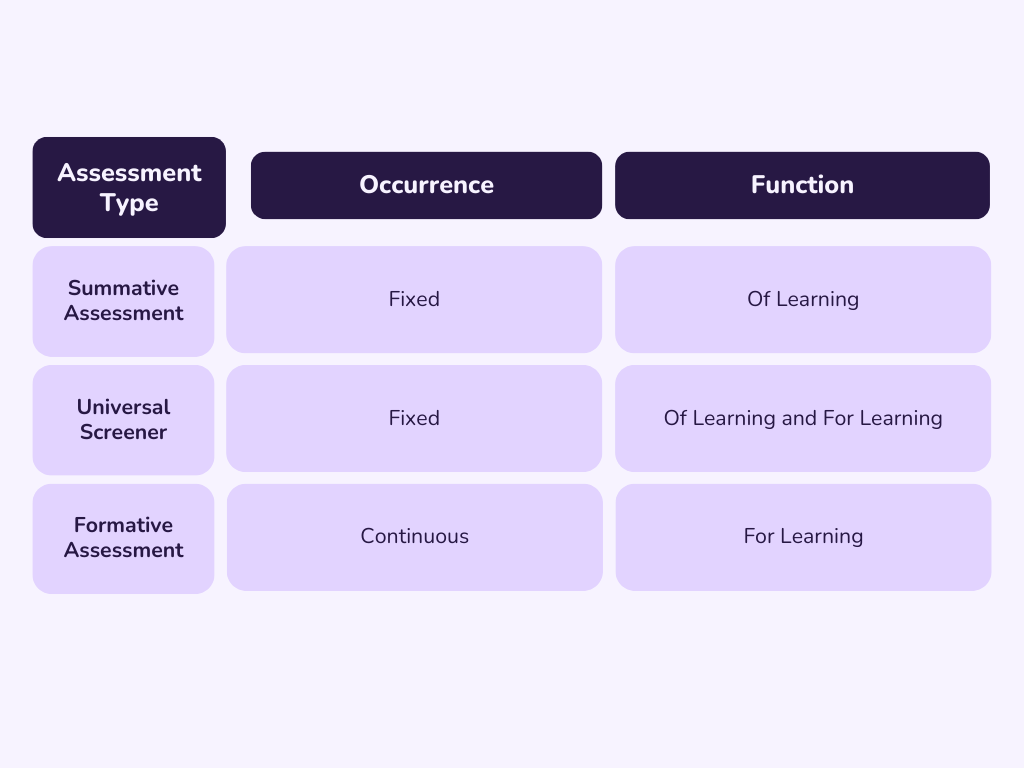 | Assessment Type | Occurrence | Function |
|---|---|---|
| Summative Assessment | Fixed | Of Learning |
| Universal Screener | Fixed | Of Learning and For Learning |
| Formative Assessment | Continuous | For Learning |